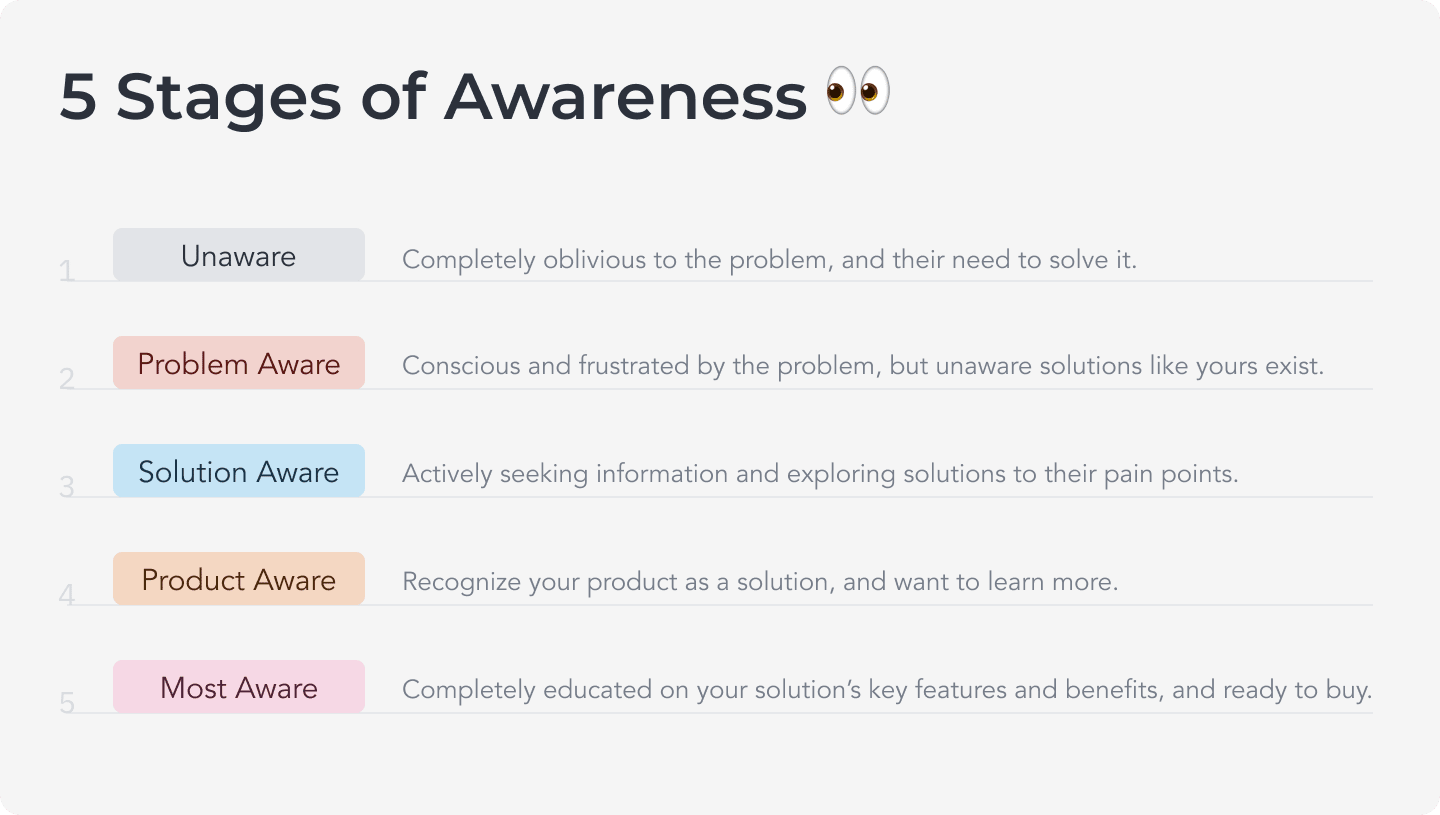 5 Stages of Awareness 👀

1 Unaware Completely oblivious to the problem, and their need to solve it.

2 Problem Aware Conscious and frustrated by the problem, but unaware solutions like yours exist.

3 Solution Aware Actively seeking information and exploring solutions to their pain points.

4 Product Aware Recognize your product as a solution, and want to learn more.

5 Most Aware Completely educated on your solution's key features and benefits, and ready to buy.